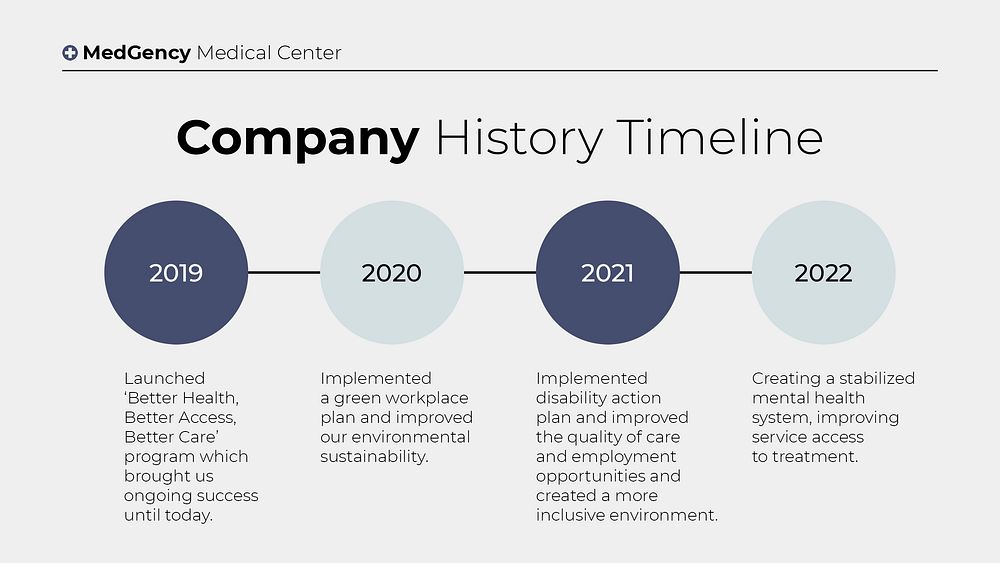 MedGency Medical Center

Company History Timeline

2019

2020

2021

2022

Launched 'Better Health, Better Access, Better Care' program which brought us ongoing success until today.

Implemented a green workplace plan and improved our environmental sustainability.

Implemented disability action plan and improved the quality of care and employment opportunities and created a more inclusive environment.

Creating a stabilized mental health system, improving service access to treatment.